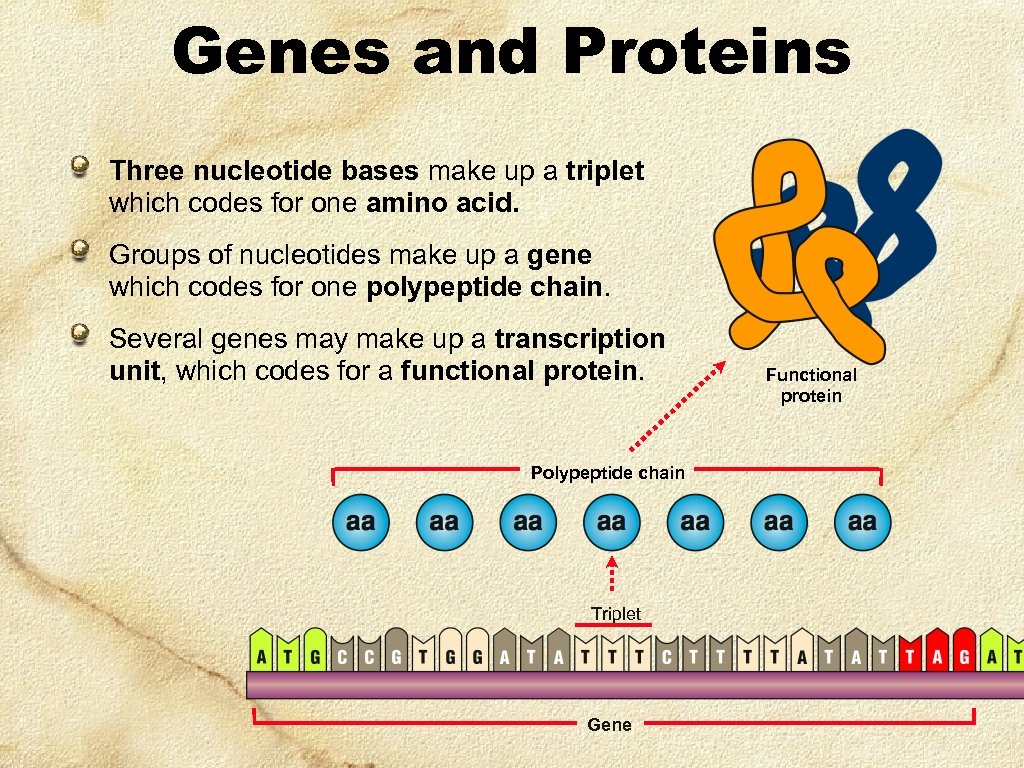 Genes and Proteins

Three nucleotide bases make up a triplet which codes for one amino acid.

Groups of nucleotides make up a gene which codes for one polypeptide chain.

Several genes may make up a transcription unit, which codes for a functional protein.

Functional protein

Polypeptide chain

aa aa aa aa aa aa aa

Triplet

A T G C C G T G G A T A T T T C T T T T A T A T T A G A T

Gene